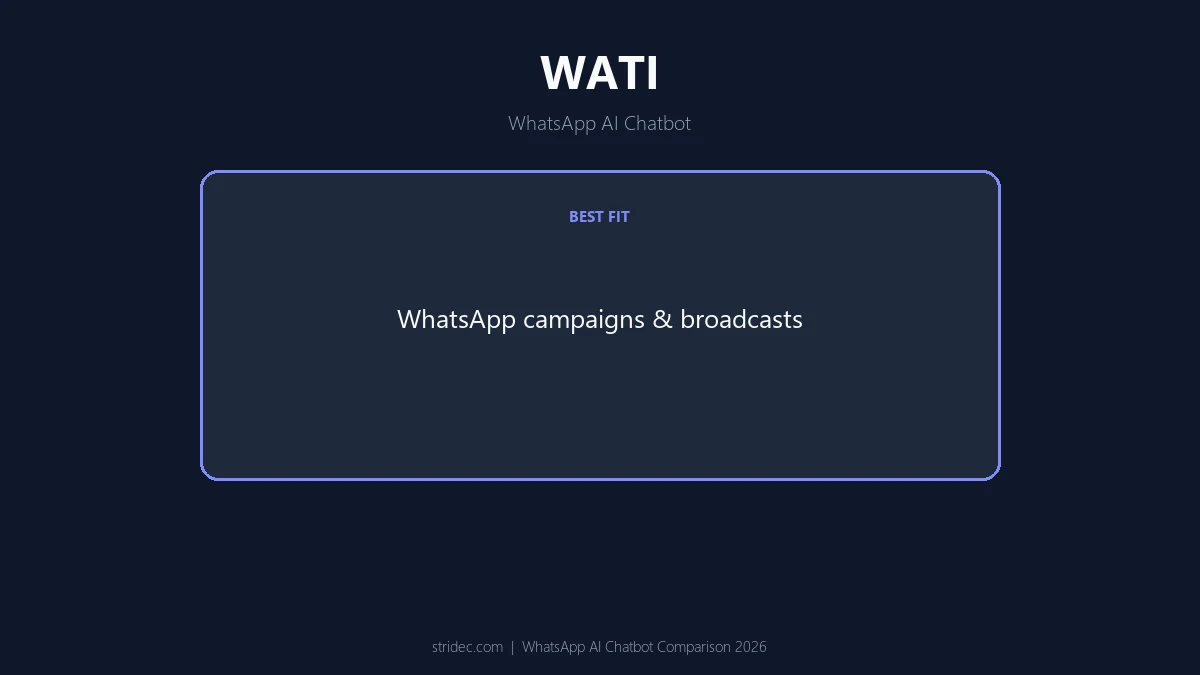 WATI

WhatsApp AI Chatbot

BEST FIT

WhatsApp campaigns & broadcasts

stridec.com | WhatsApp AI Chatbot Comparison 2026